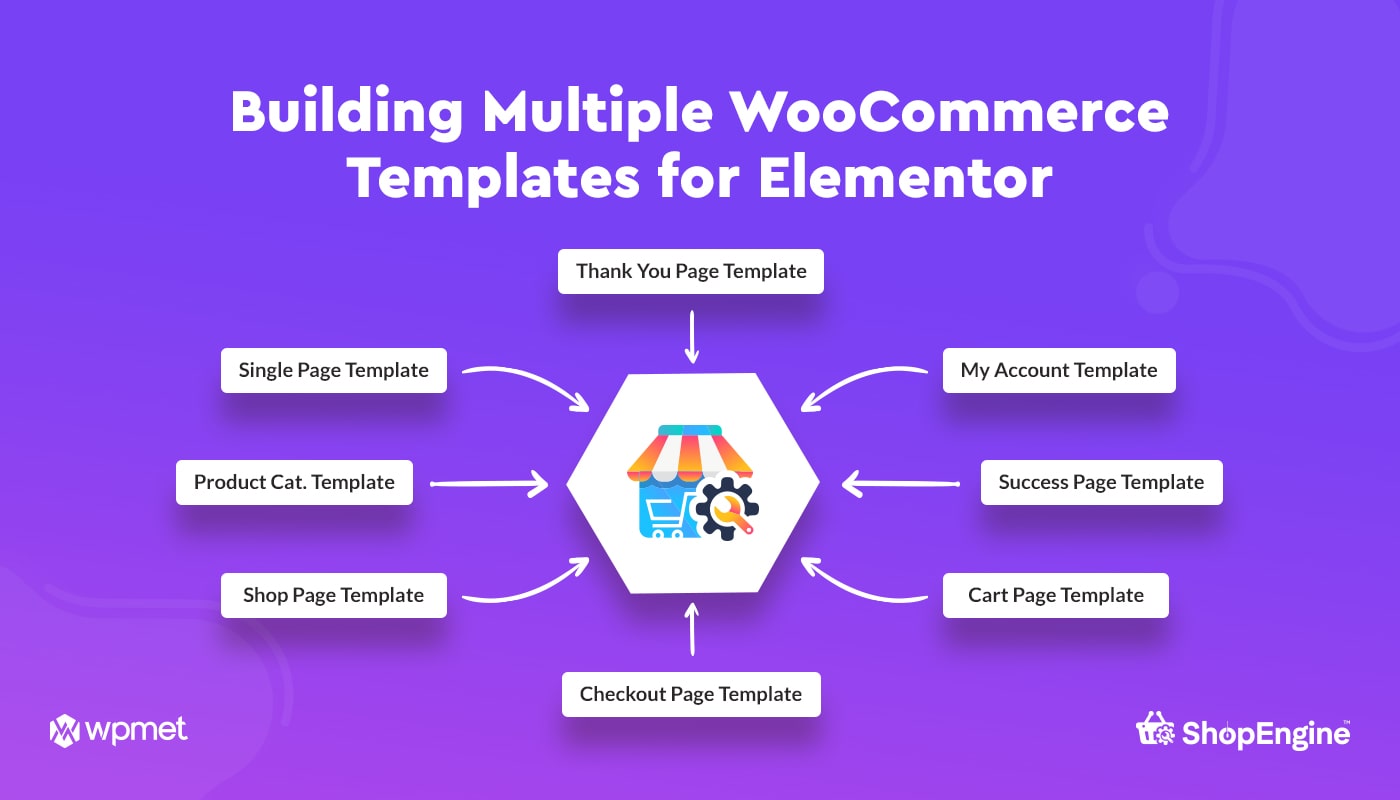 Building Multiple WooCommerce Templates for Elementor

Thank You Page Template

Single Page Template

My Account Template

Product Cat. Template

Success Page Template

Shop Page Template

Cart Page Template

Checkout Page Template

wpmet

ShopEngine™